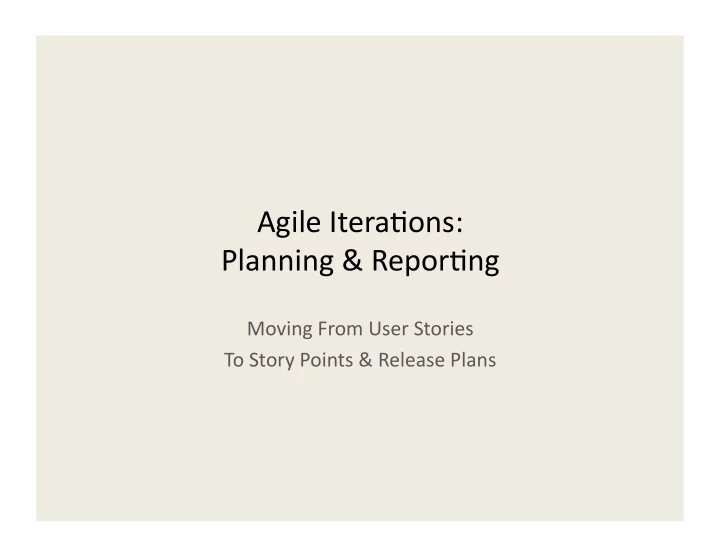 Agile Iterations:
Planning & Reporting

Moving From User Stories
To Story Points & Release Plans